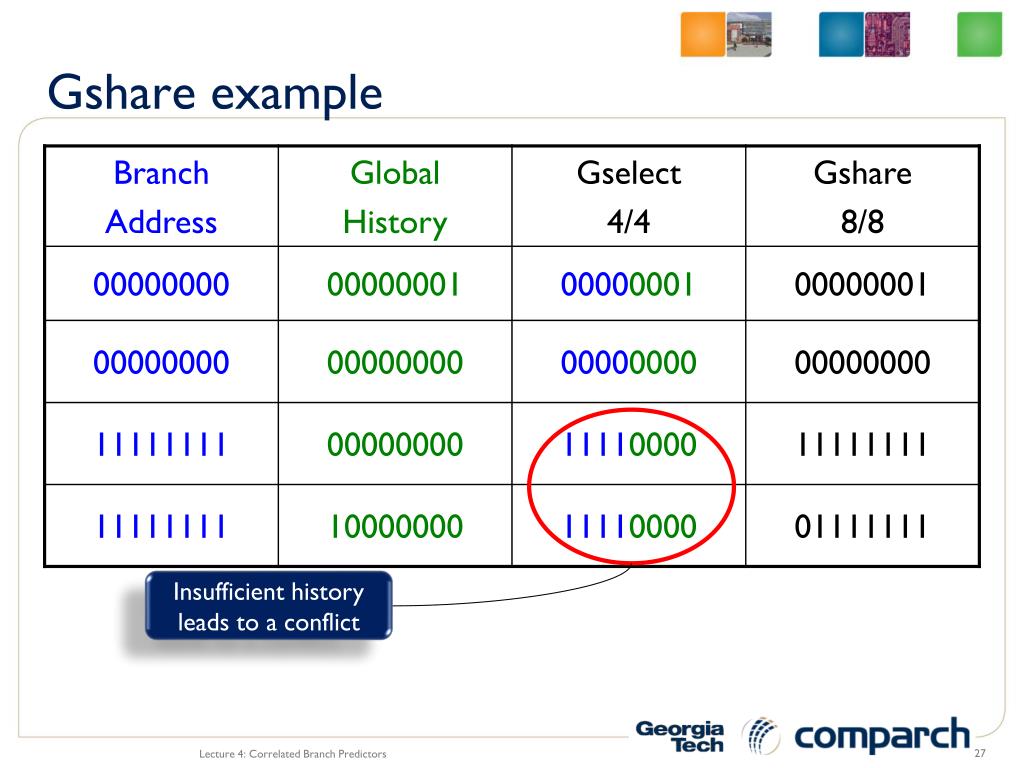 Gshare example

| Branch Address | Global History | Gselect 4/4 | Gshare 8/8 |
|---|---|---|---|
| 00000000 | 00000001 | 00000001 | 00000001 |
| 00000000 | 00000000 | 00000000 | 00000000 |
| 11111111 | 00000000 | 11110000 | 11111111 |
| 11111111 | 10000000 | 11110000 | 01111111 |

Insufficient history leads to a conflict

Lecture 4: Correlated Branch Predictors

Georgia Tech

comparch

27